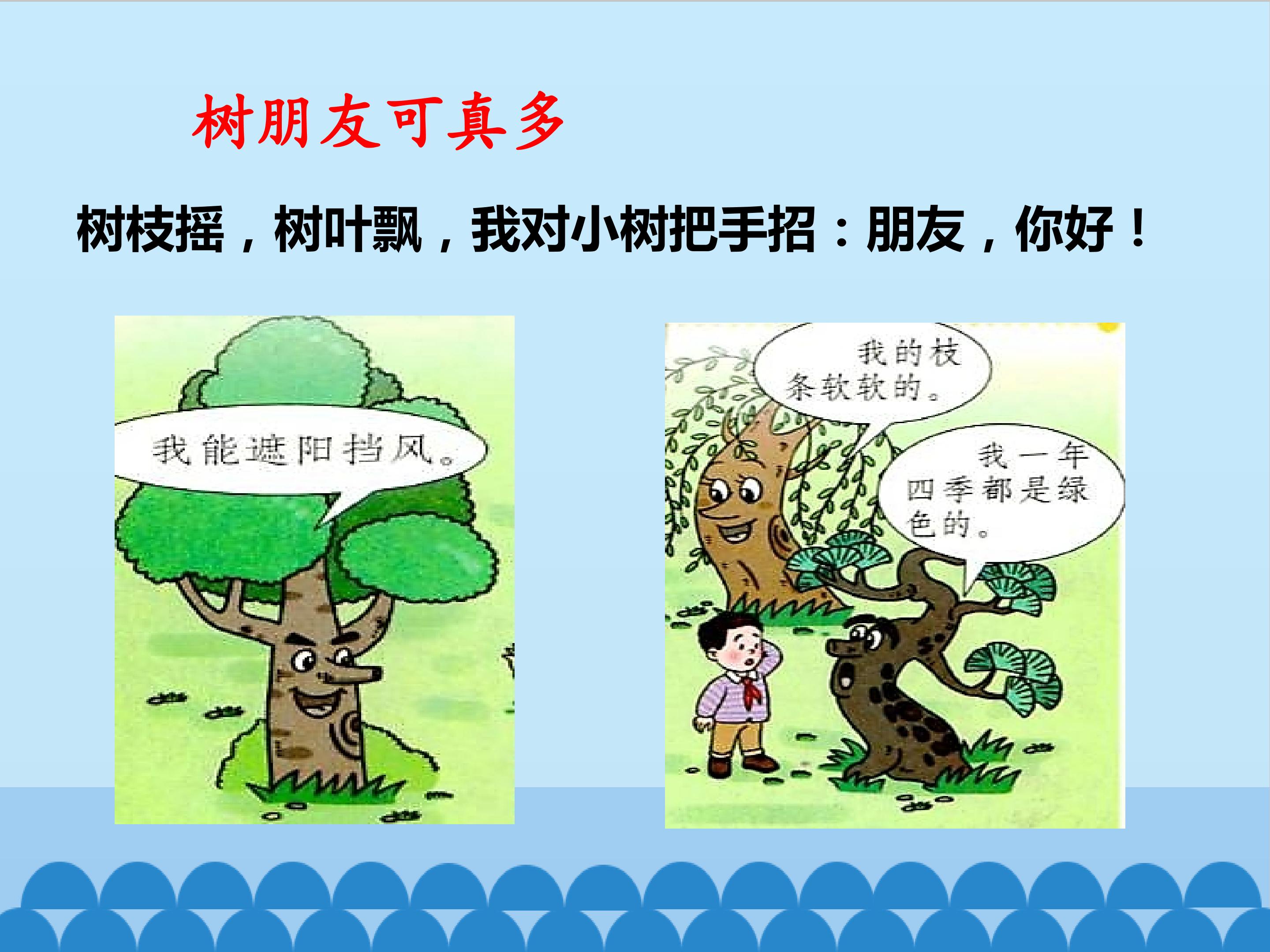 树朋友可真多

树枝摇，树叶飘，我对小树把手招：朋友，你好！

我能遮阳挡风。

我的枝条软软的。

我一年四季都是绿色的。